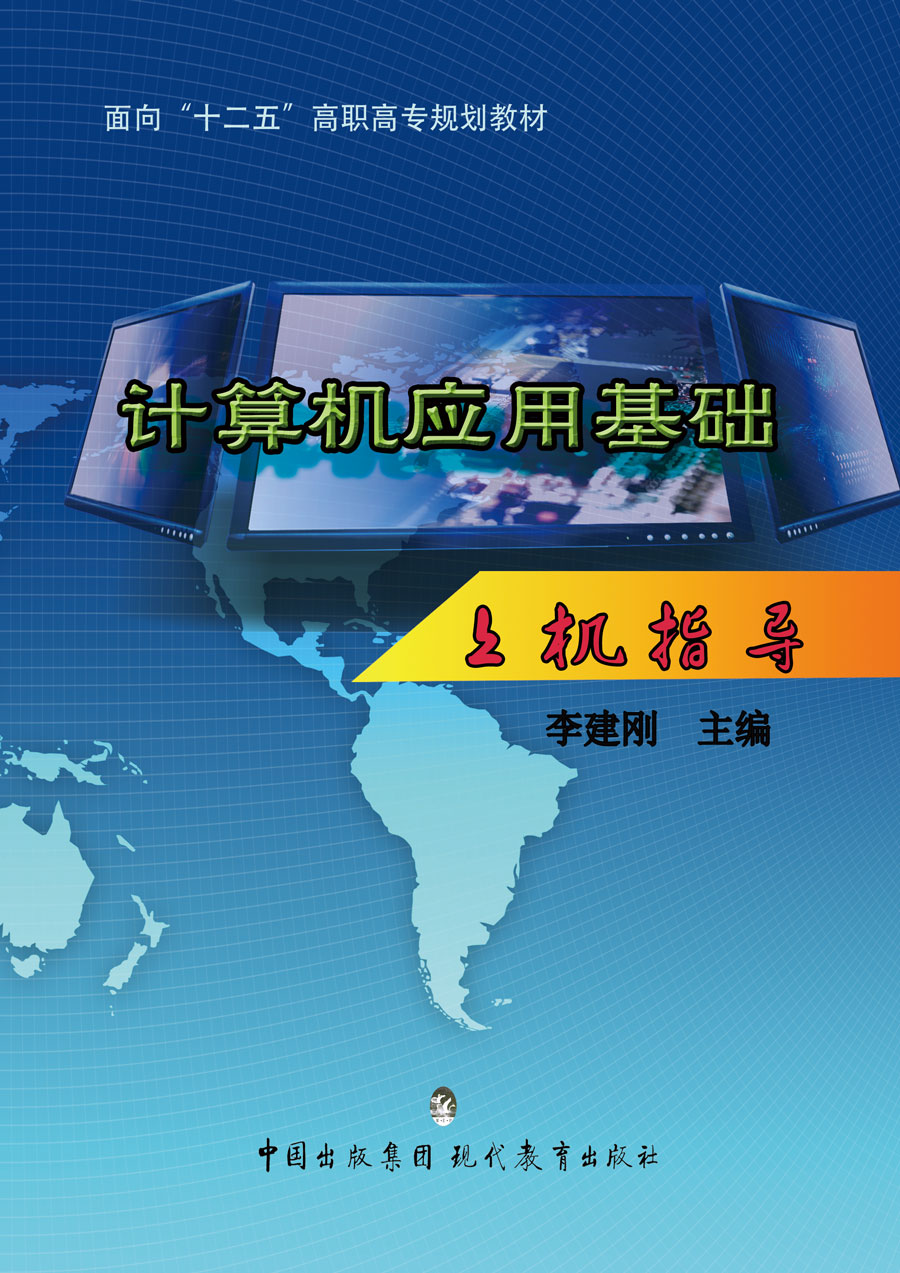 面向“十二五”高职高专规划教材

计算机应用基础

上机指导

李建刚　主编

中国出版集团 现代教育出版社